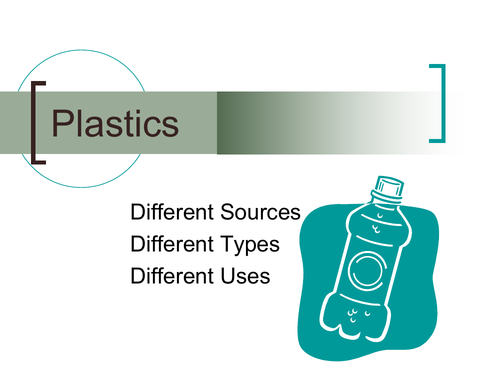 Plastics

Different Sources
Different Types
Different Uses